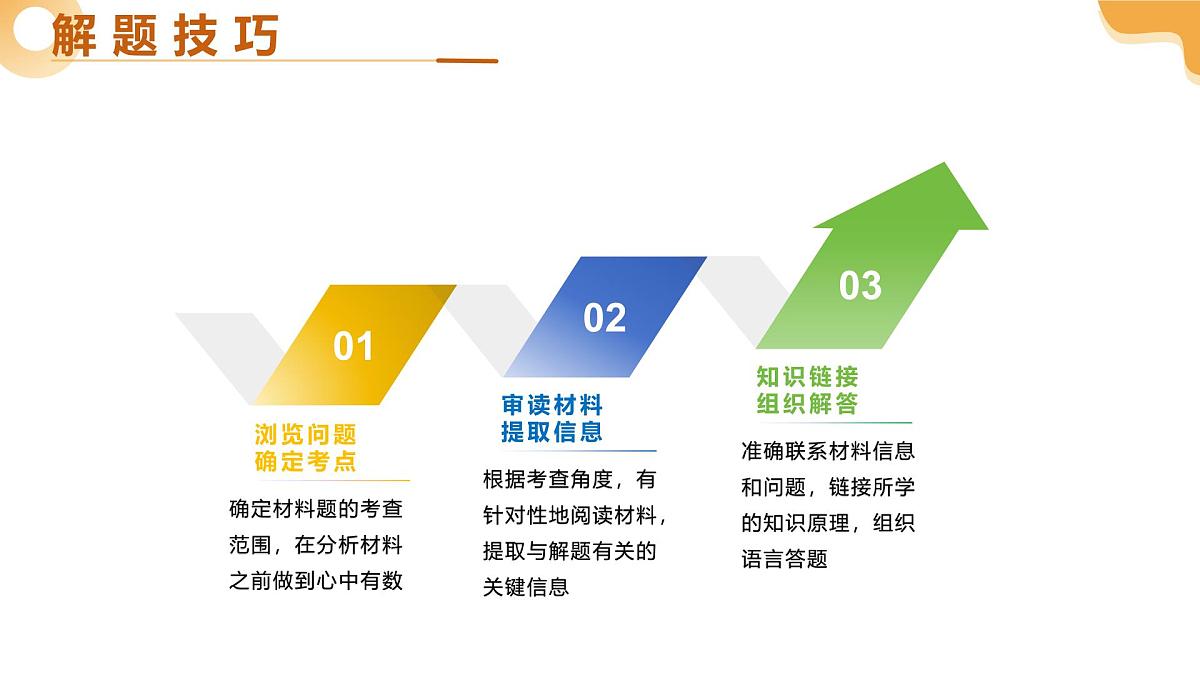 解题技巧

01

浏览问题
确定考点

确定材料题的考查范围，在分析材料之前做到心中有数

02

审读材料
提取信息

根据考查角度，有针对性地阅读材料，提取与解题有关的关键信息

03

知识链接
组织解答

准确联系材料信息和问题，链接所学的知识原理，组织语言答题